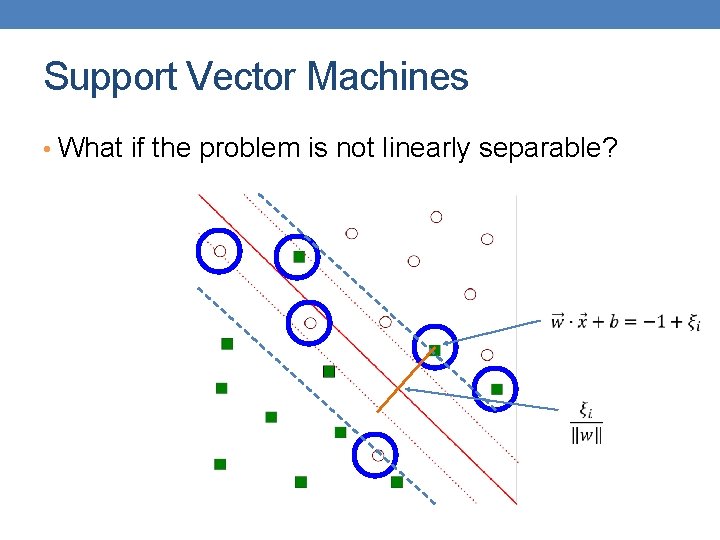 Support Vector Machines

• What if the problem is not linearly separable?

$\vec{w} \cdot \vec{x} + b = -1 + \xi_i$

$\frac{\xi_i}{\|w\|}$